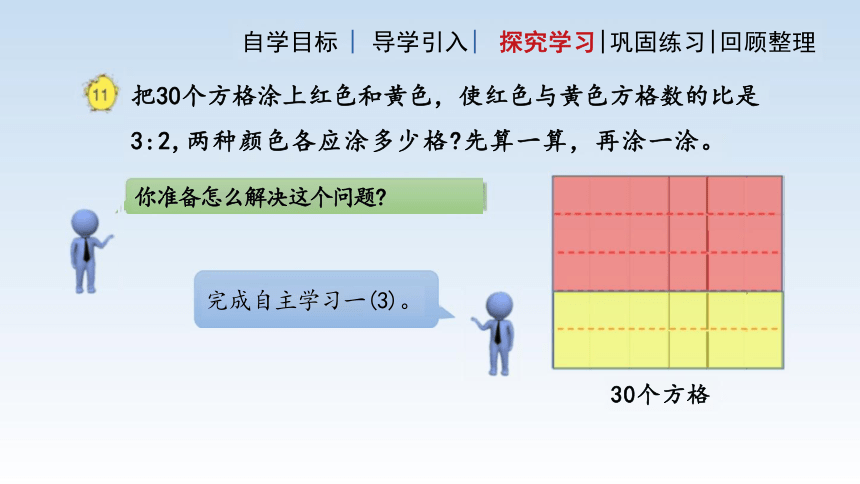 自学目标 | 导学引入 | 探究学习 | 巩固练习 | 回顾整理

11 把30个方格涂上红色和黄色，使红色与黄色方格数的比是3:2，两种颜色各应涂多少格？先算一算，再涂一涂。

你准备怎么解决这个问题？

完成自主学习一(3)。

30个方格